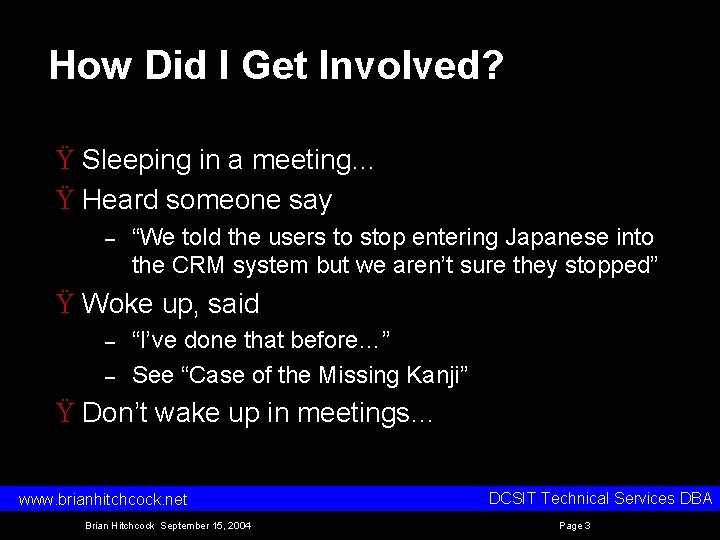 How Did I Get Involved?

Ÿ Sleeping in a meeting…

Ÿ Heard someone say

– “We told the users to stop entering Japanese into the CRM system but we aren’t sure they stopped”

Ÿ Woke up, said

– “I’ve done that before…”

– See “Case of the Missing Kanji”

Ÿ Don’t wake up in meetings…

www.brianhitchcock.net

DCSIT Technical Services DBA

Brian Hitchcock September 15, 2004

Page 3